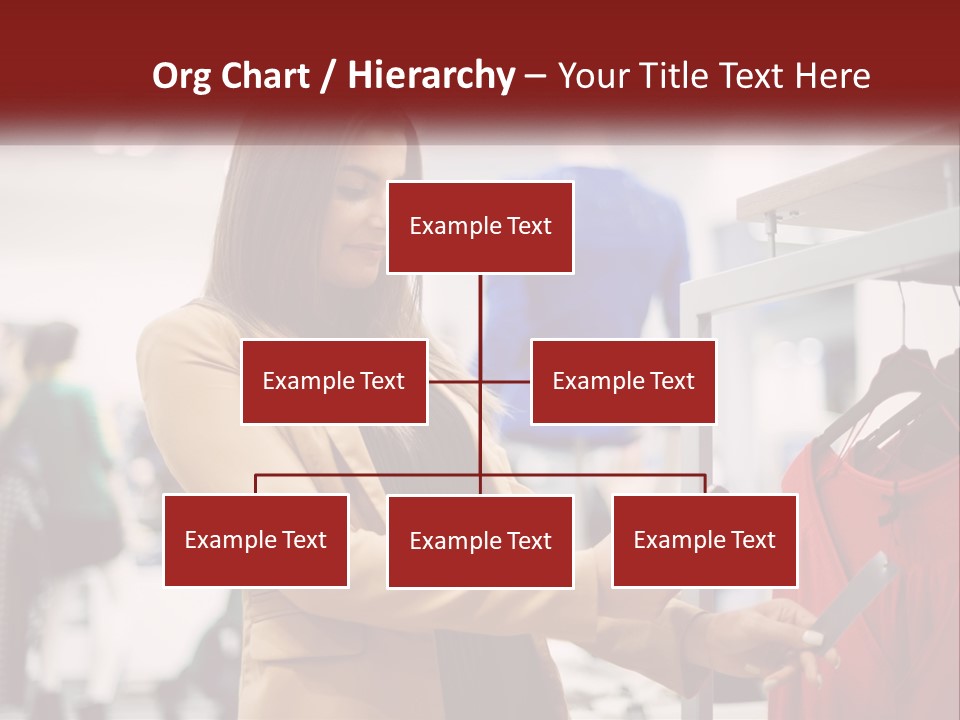 Org Chart / Hierarchy – Your Title Text Here

Example Text

Example Text

Example Text

Example Text

Example Text

Example Text